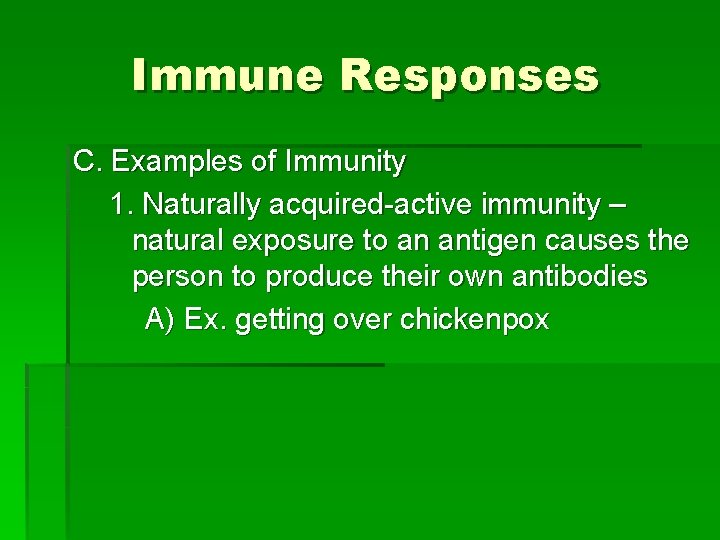 Immune Responses

C. Examples of Immunity

1. Naturally acquired-active immunity – natural exposure to an antigen causes the person to produce their own antibodies

A) Ex. getting over chickenpox